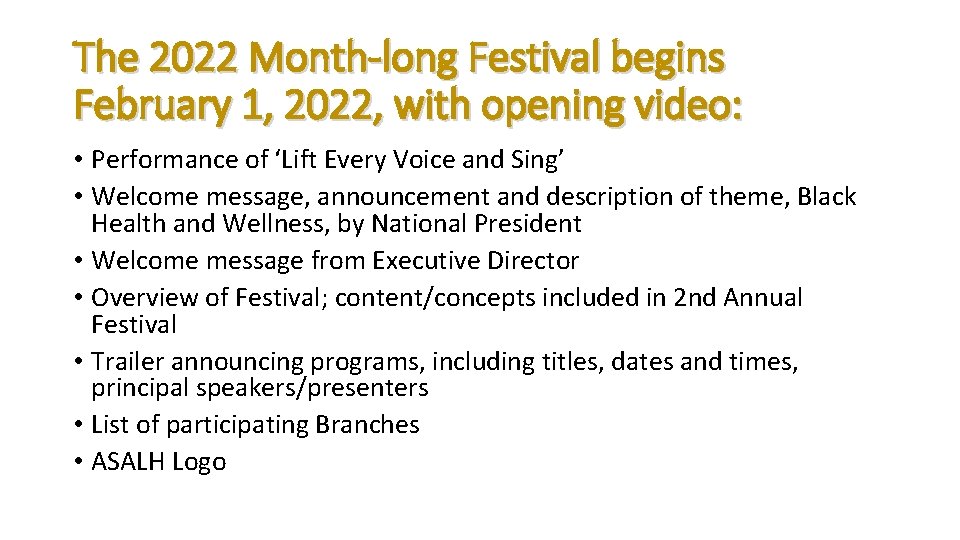 The 2022 Month-long Festival begins February 1, 2022, with opening video:

• Performance of ‘Lift Every Voice and Sing’
• Welcome message, announcement and description of theme, Black Health and Wellness, by National President
• Welcome message from Executive Director
• Overview of Festival; content/concepts included in 2nd Annual Festival
• Trailer announcing programs, including titles, dates and times, principal speakers/presenters
• List of participating Branches
• ASALH Logo